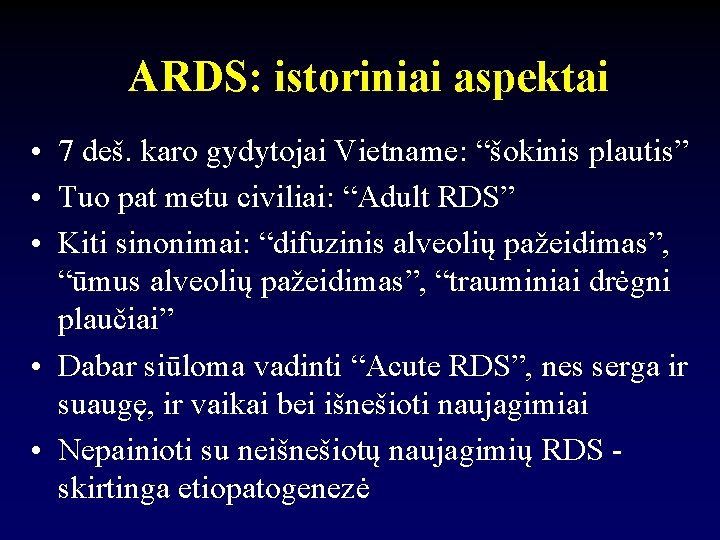 ARDS: istoriniai aspektai

• 7 deš. karo gydytojai Vietname: “šokinis plautis”
• Tuo pat metu civiliai: “Adult RDS”
• Kiti sinonimai: “difuzinis alveolių pažeidimas”, “ūmus alveolių pažeidimas”, “trauminiai drėgni plaučiai”
• Dabar siūloma vadinti “Acute RDS”, nes serga ir suaugę, ir vaikai bei išnešioti naujagimiai
• Nepainioti su neišnešiotų naujagimių RDS - skirtinga etiopatogenezė